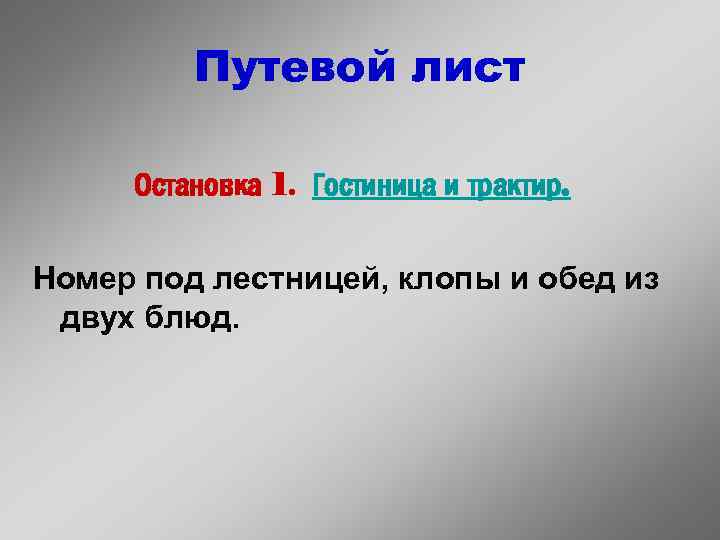 Путевой лист

Остановка 1. Гостиница и трактир.

Номер под лестницей, клопы и обед из двух блюд.